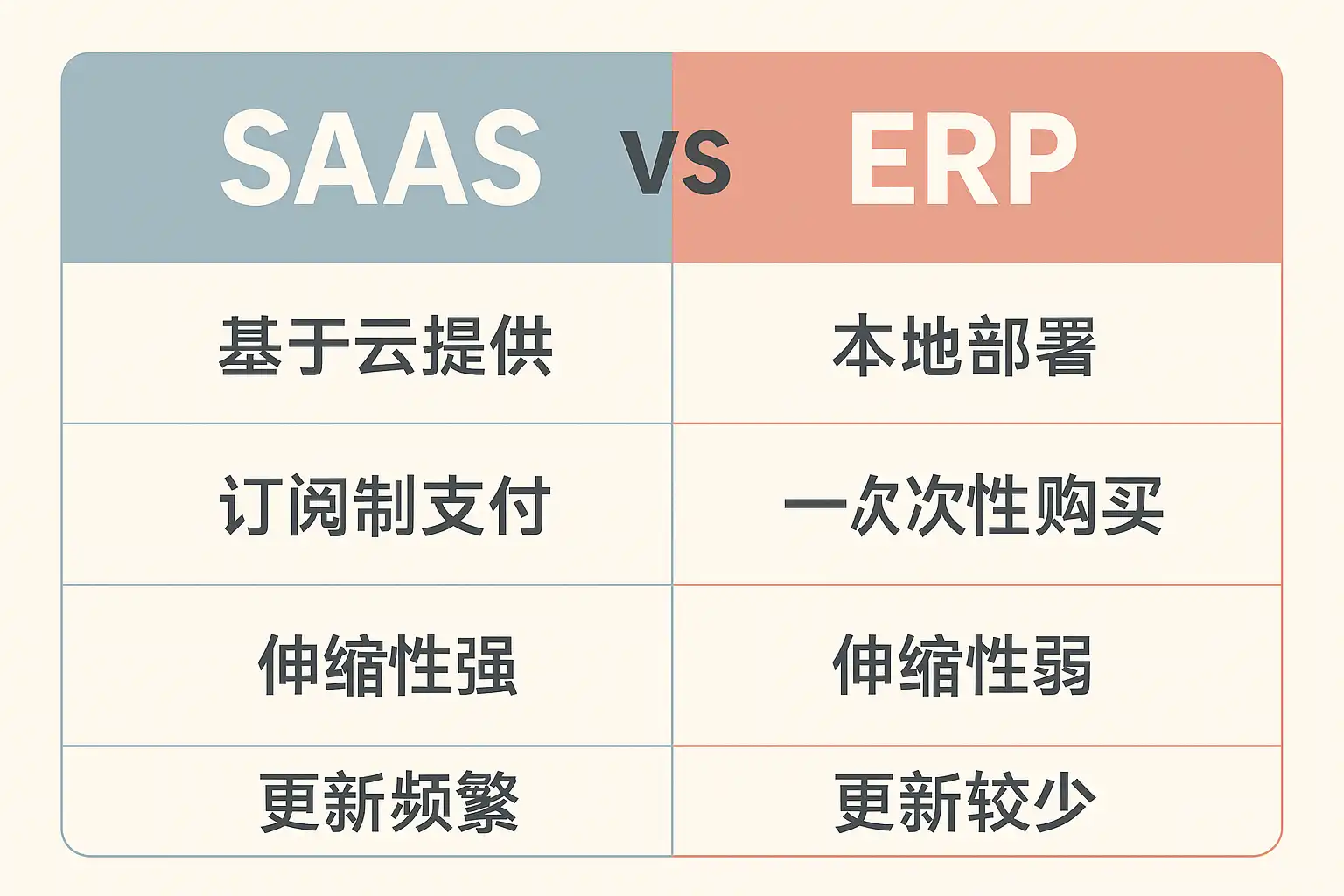 | SAAS vs | ERP |
|---|---|
| 基于云提供 | 本地部署 |
| 订阅制支付 | 一次次性购买 |
| 伸缩性强 | 伸缩性弱 |
| 更新频繁 | 更新较少 |